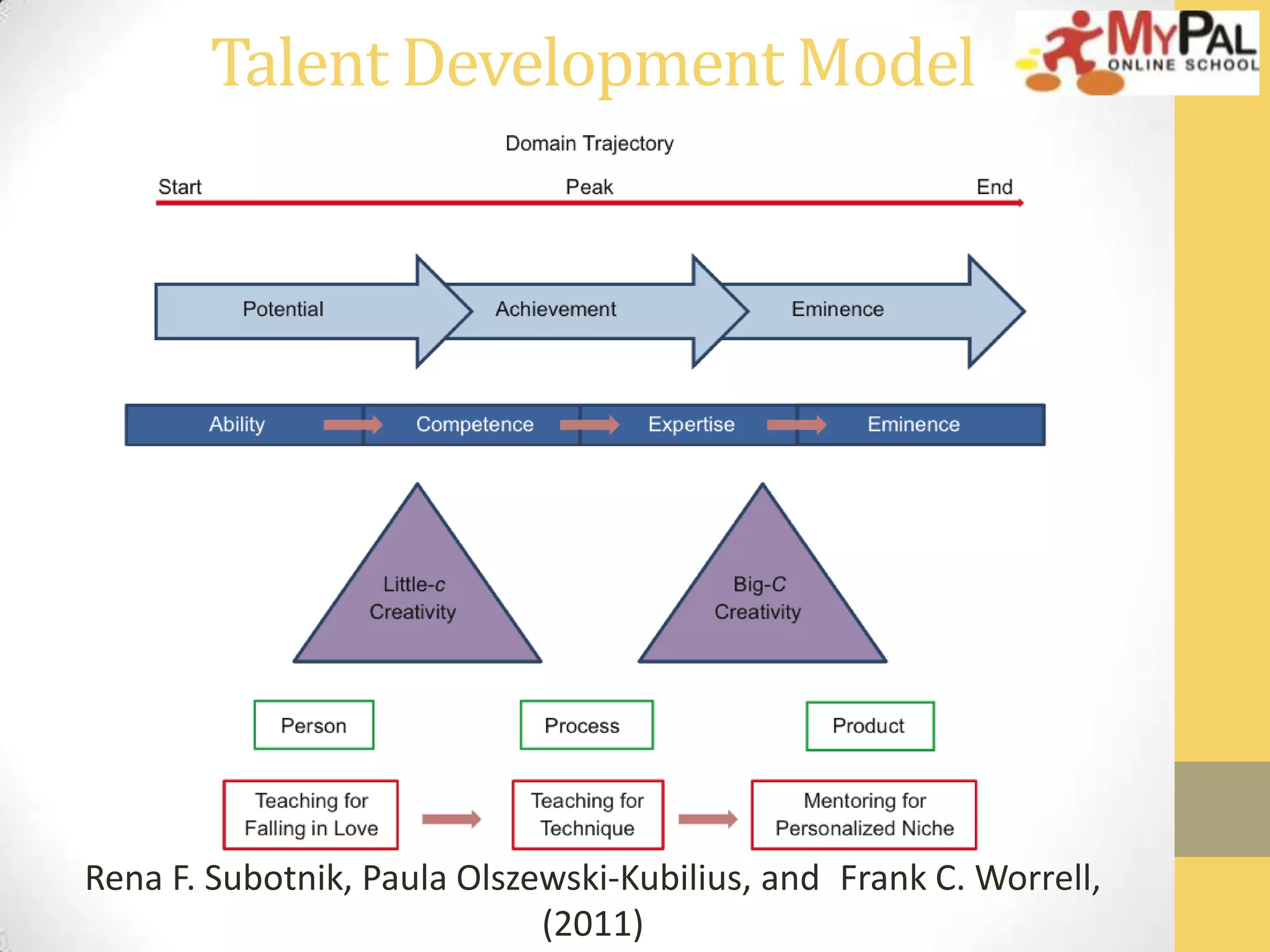 Talent Development Model

MyPal ONLINE SCHOOL

Domain Trajectory

Start

Peak

End

Potential

Achievement

Eminence

Ability

Competence

Expertise

Eminence

Little-c Creativity

Big-C Creativity

Person

Process

Product

Teaching for Falling in Love

Teaching for Technique

Mentoring for Personalized Niche

Rena F. Subotnik, Paula Olszewski-Kubilius, and Frank C. Worrell, (2011)